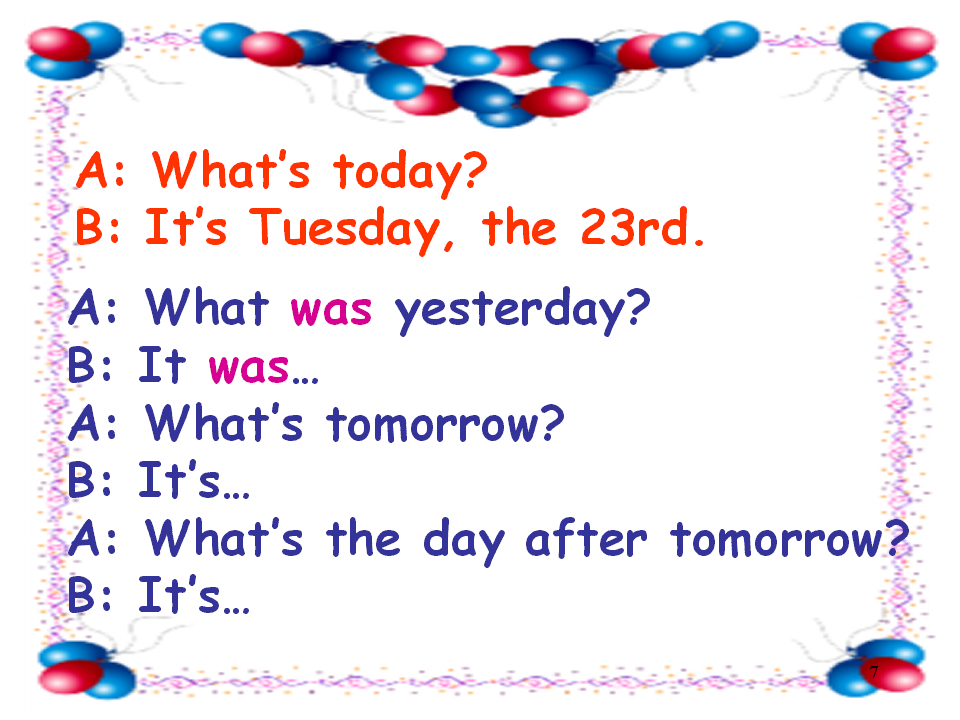 A: What's today?
B: It's Tuesday, the 23rd.

A: What was yesterday?
B: It was…
A: What's tomorrow?
B: It's…
A: What's the day after tomorrow?
B: It's…

7